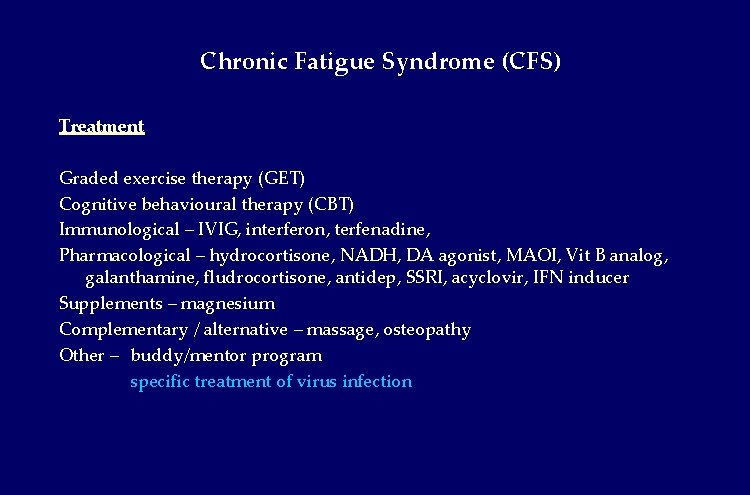 Chronic Fatigue Syndrome (CFS)

Treatment

Graded exercise therapy (GET)
Cognitive behavioural therapy (CBT)
Immunological – IVIG, interferon, terfenadine,
Pharmacological – hydrocortisone, NADH, DA agonist, MAOI, Vit B analog, galanthamine, fludrocortisone, antidep, SSRI, acyclovir, IFN inducer
Supplements – magnesium
Complementary / alternative – massage, osteopathy
Other – buddy/mentor program
specific treatment of virus infection